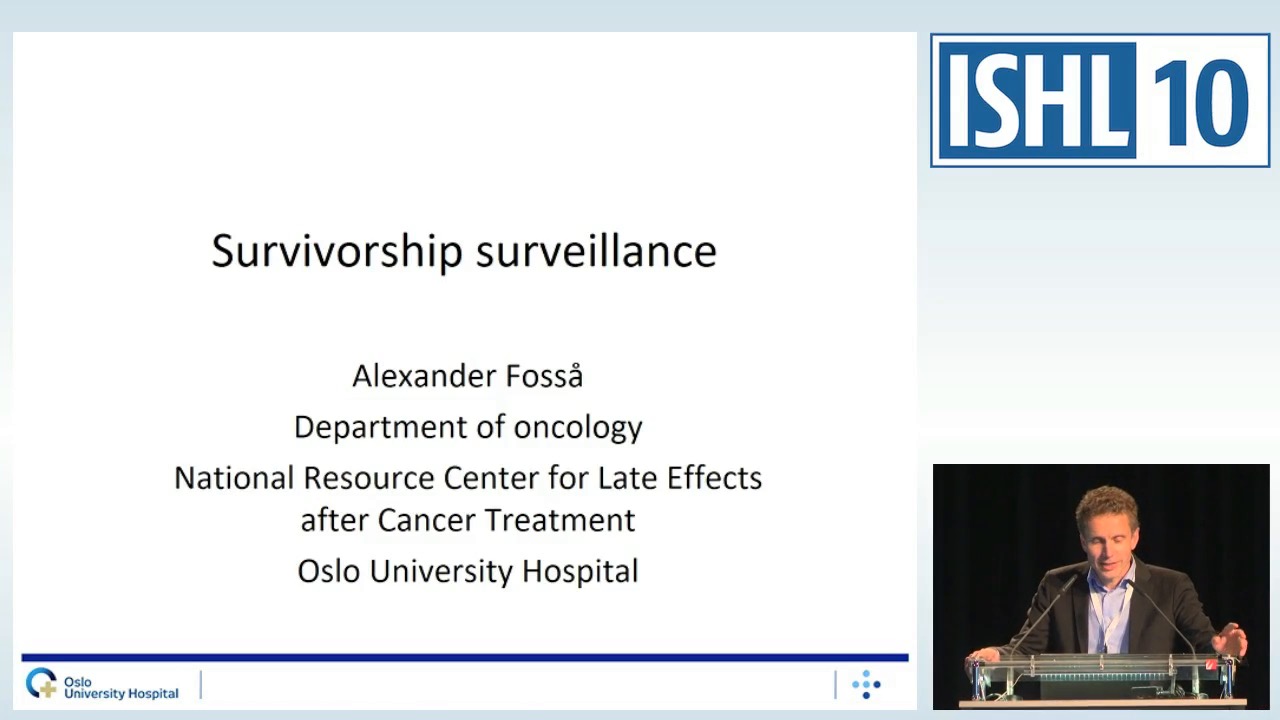 ISHL 10

Survivorship surveillance

Alexander Fosså

Department of oncology

National Resource Center for Late Effects after Cancer Treatment

Oslo University Hospital

Oslo University Hospital